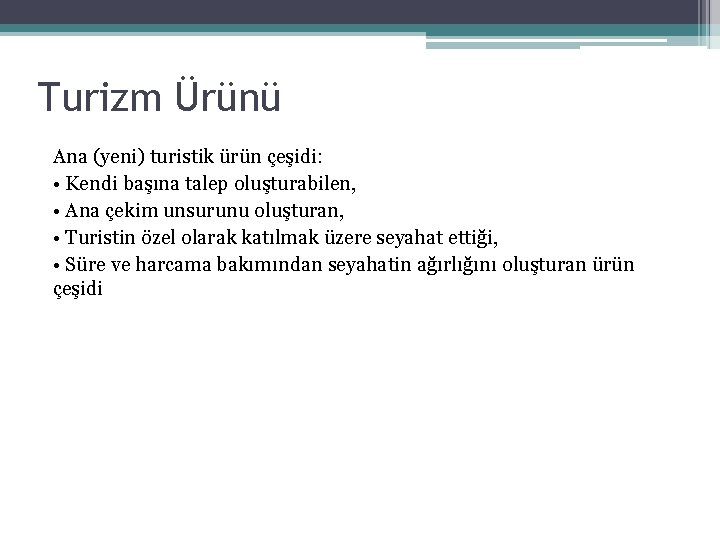 Turizm Ürünü

Ana (yeni) turistik ürün çeşidi:
• Kendi başına talep oluşturabilen,
• Ana çekim unsurunu oluşturan,
• Turistin özel olarak katılmak üzere seyahat ettiği,
• Süre ve harcama bakımından seyahatin ağırlığını oluşturan ürün çeşidi